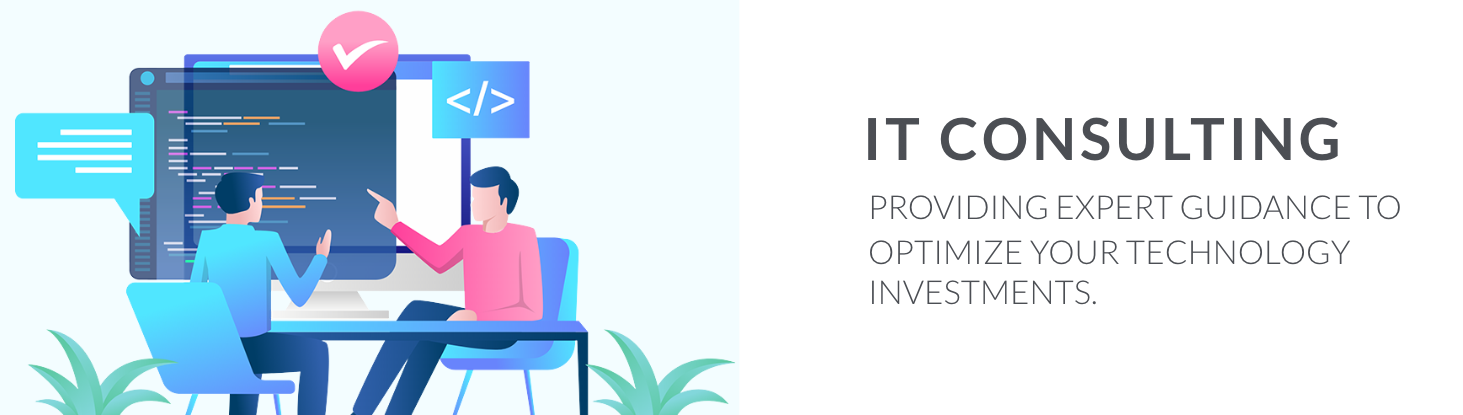 </>

IT CONSULTING

PROVIDING EXPERT GUIDANCE TO OPTIMIZE YOUR TECHNOLOGY INVESTMENTS.